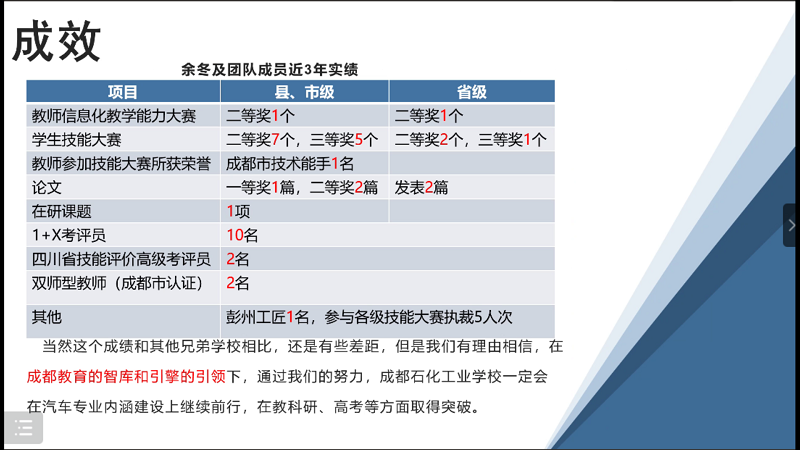 成效

余冬及团队成员近3年实绩

| 项目 | 县、市级 | 省级 |
|---|---|---|
| 教师信息化教学能力大赛 | 二等奖1个 | 二等奖1个 |
| 学生技能大赛 | 二等奖7个，三等奖5个 | 二等奖2个，三等奖1个 |
| 教师参加技能大赛所获荣誉 | 成都市技术能手1名 | |
| 论文 | 一等奖1篇，二等奖2篇 | 发表2篇 |
| 在研课题 | 1项 | |
| 1+X考评员 | 10名 | |
| 四川省技能评价高级考评员 | 2名 | |
| 双师型教师（成都市认证） | 2名 | |
| 其他 | 彭州工匠1名，参与各级技能大赛执裁5人次 | |

当然这个成绩和其他兄弟学校相比，还是有些差距，但是我们有理由相信，在成都教育的智库和引擎的引领下，通过我们的努力，成都石化工业学校一定会在汽车专业内涵建设上继续前行，在教科研、高考等方面取得突破。